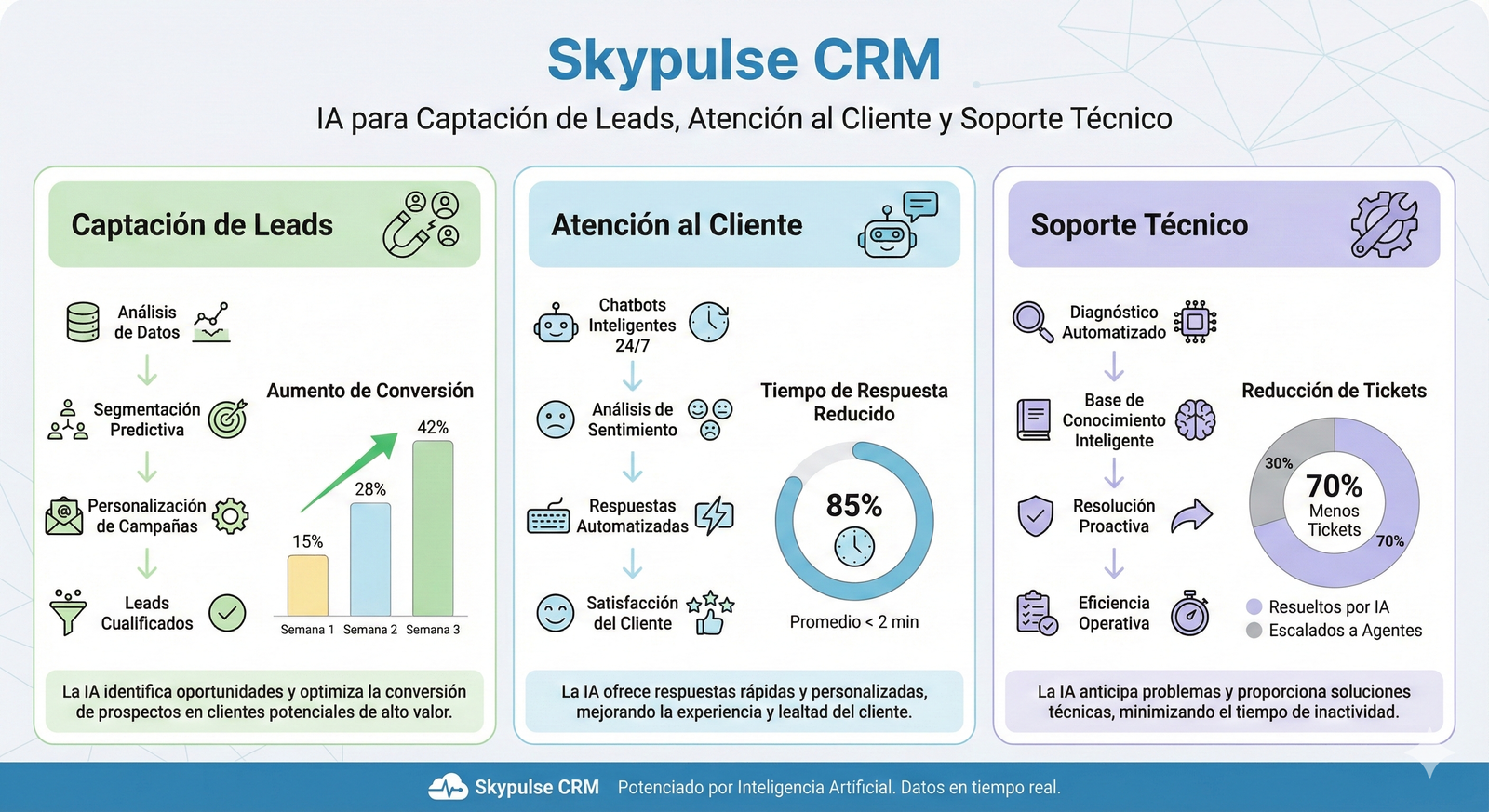 Skypulse CRM

IA para Captación de Leads, Atención al Cliente y Soporte Técnico

Captación de Leads

Análisis de Datos

Segmentación Predictiva

Personalización de Campañas

Leads Cualificados

Aumento de Conversión

15%
28%
42%

Semana 1 Semana 2 Semana 3

La IA identifica oportunidades y optimiza la conversión de prospectos en clientes potenciales de alto valor.

Atención al Cliente

Chatbots Inteligentes 24/7

Análisis de Sentimiento

Respuestas Automatizadas

Satisfacción del Cliente

Tiempo de Respuesta Reducido

85%

Promedio < 2 min

La IA ofrece respuestas rápidas y personalizadas, mejorando la experiencia y lealtad del cliente.

Soporte Técnico

Diagnóstico Automatizado

Base de Conocimiento Inteligente

Resolución Proactiva

Eficiencia Operativa

Reducción de Tickets

30%
70%
Menos Tickets
70%

Resueltos por IA
Escalados a Agentes

La IA anticipa problemas y proporciona soluciones técnicas, minimizando el tiempo de inactividad.

Skypulse CRM Potenciado por Inteligencia Artificial. Datos en tiempo real.